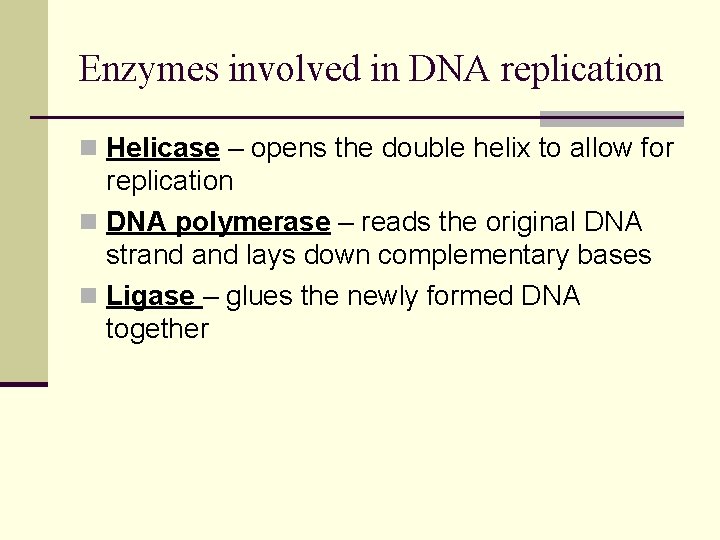 Enzymes involved in DNA replication

Helicase – opens the double helix to allow for replication

DNA polymerase – reads the original DNA strand and lays down complementary bases

Ligase – glues the newly formed DNA together